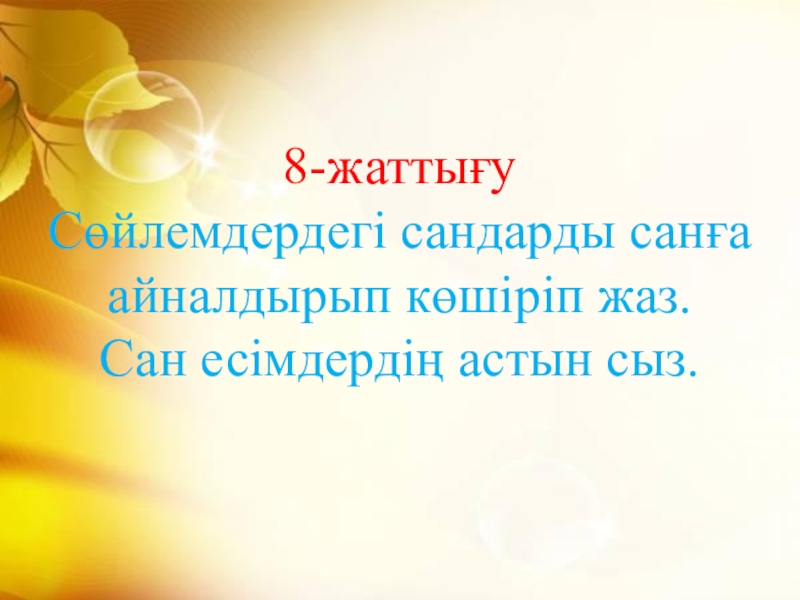 8-жаттығу

Сөйлемдердегі сандарды санға айналдырып көшіріп жаз.

Сан есімдердің астын сыз.